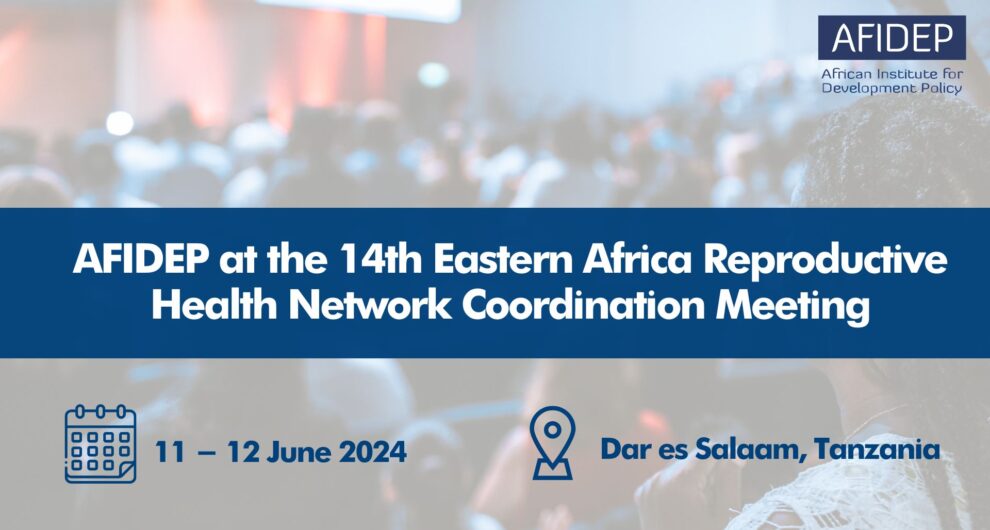 AFIDEP
African Institute for Development Policy

AFIDEP at the 14th Eastern Africa Reproductive Health Network Coordination Meeting

11 – 12 June 2024

Dar es Salaam, Tanzania